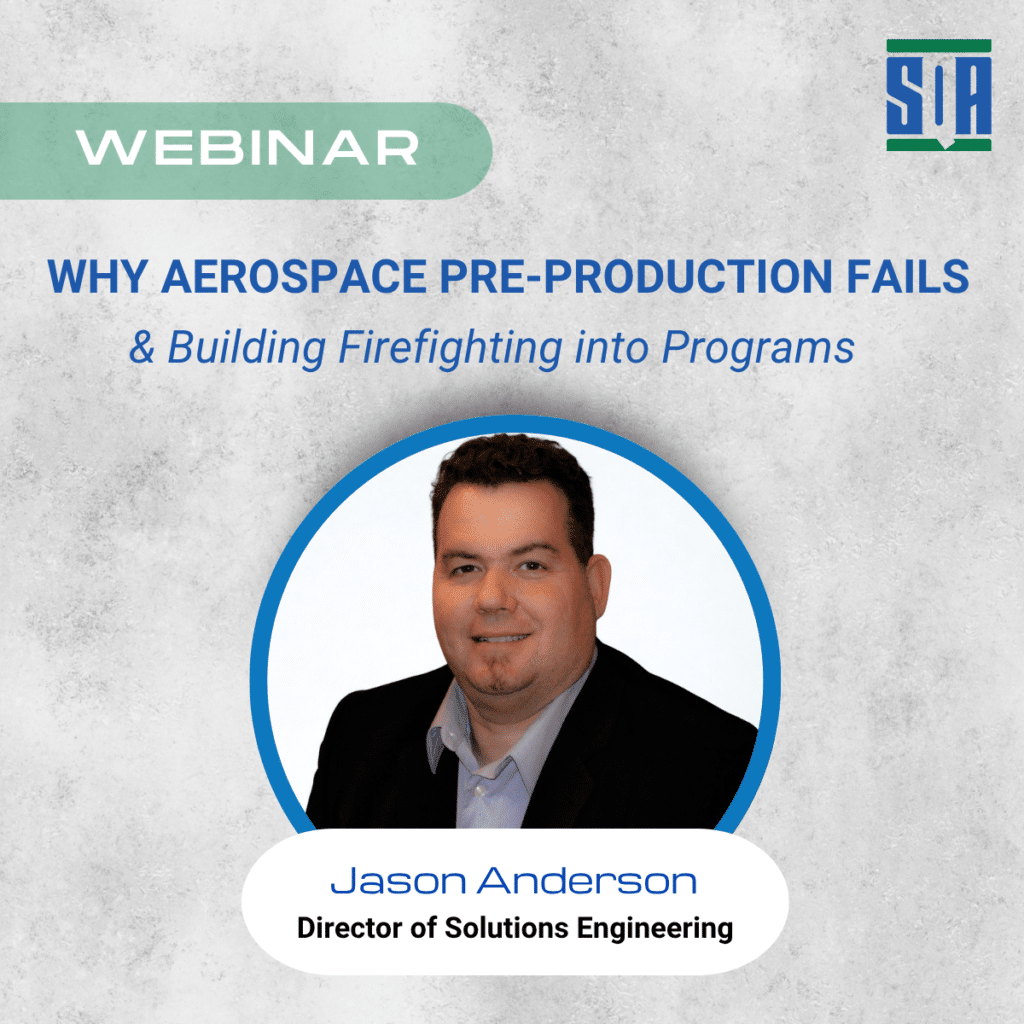 WEBINAR

SQA

WHY AEROSPACE PRE-PRODUCTION FAILS
& Building Firefighting into Programs

Jason Anderson
Director of Solutions Engineering